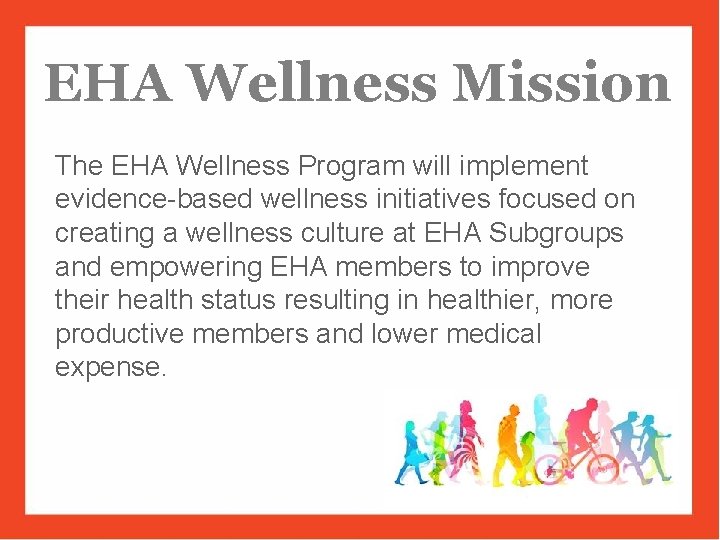 EHA Wellness Mission

The EHA Wellness Program will implement evidence-based wellness initiatives focused on creating a wellness culture at EHA Subgroups and empowering EHA members to improve their health status resulting in healthier, more productive members and lower medical expense.